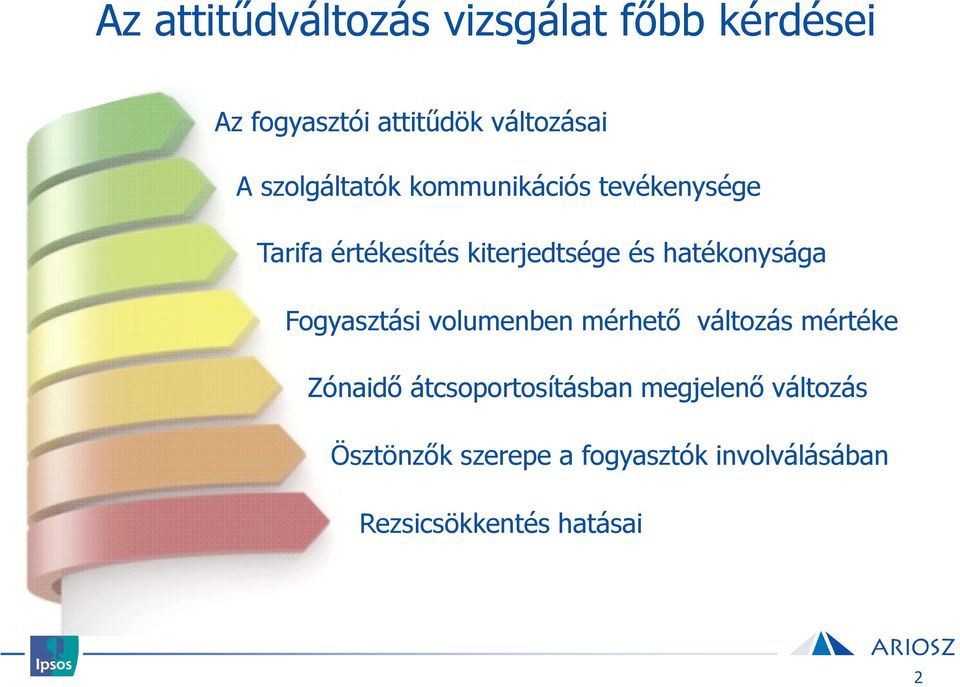 Az attitűdváltozás vizsgálat főbb kérdései

Az fogyasztói attitűdök változásai

A szolgáltatók kommunikációs tevékenysége

Tarifa értékesítés kiterjedtsége és hatékonysága

Fogyasztási volumenben mérhető változás mértéke

Zónaidő átcsoportosításban megjelenő változás

Ösztönzők szerepe a fogyasztók involválásában

Rezsicsökkentés hatásai

Ipsos

ARIOSZ

2